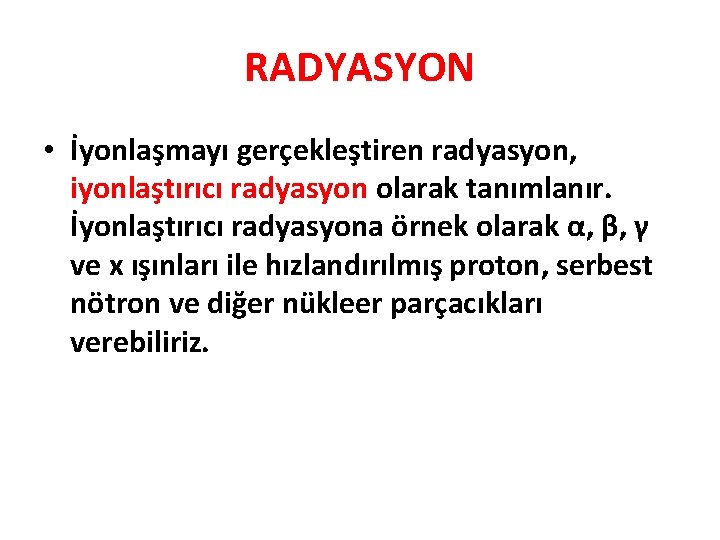 RADYASYON

• İyonlaşmayı gerçekleştiren radyasyon, iyonlaştırıcı radyasyon olarak tanımlanır. İyonlaştırıcı radyasyona örnek olarak α, β, γ ve x ışınları ile hızlandırılmış proton, serbest nötron ve diğer nükleer parçacıkları verebiliriz.